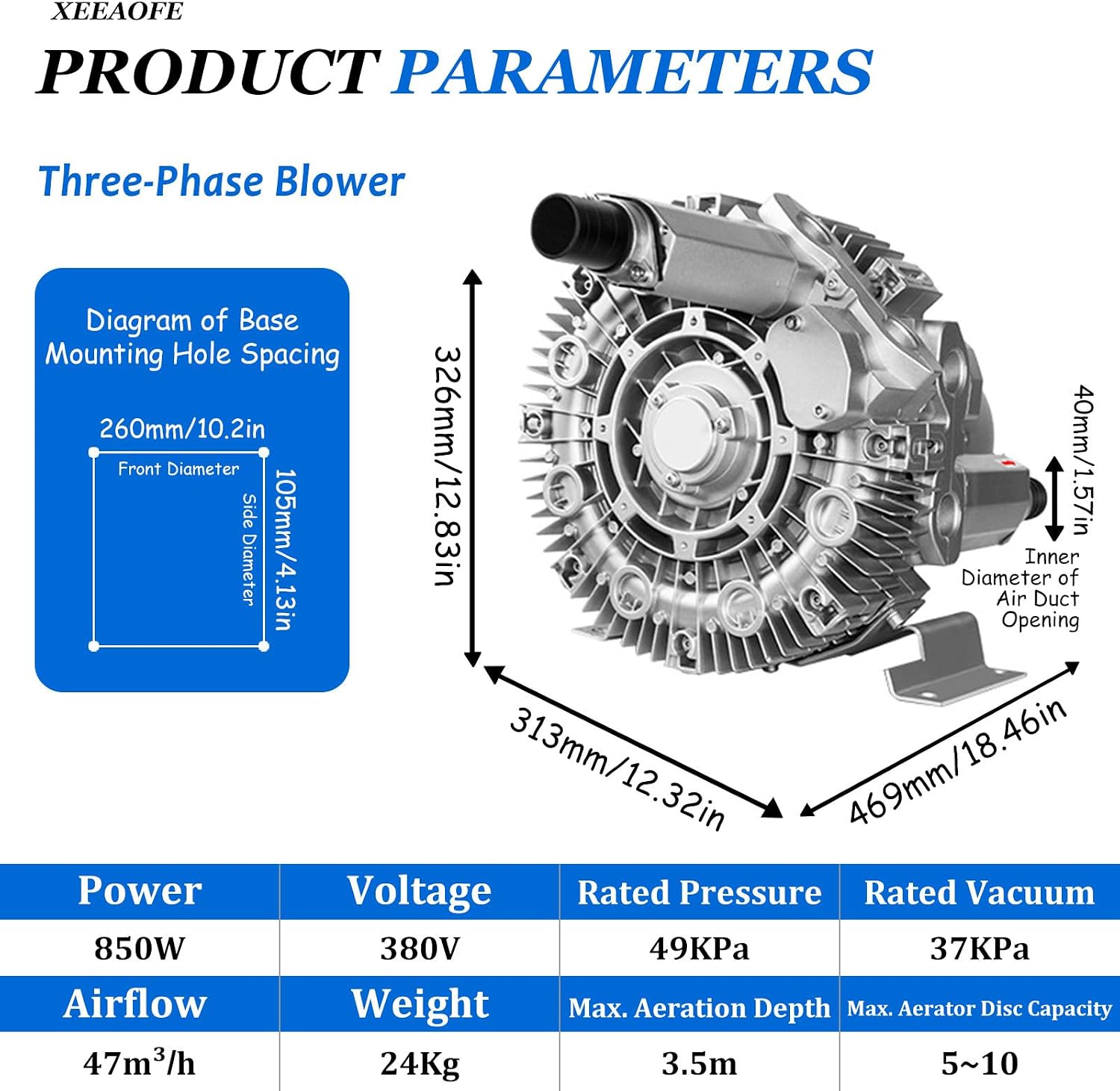 XEEAOFE

PRODUCT PARAMETERS

Three-Phase Blower

Diagram of Base Mounting Hole Spacing

260mm/10.2in

Front Diameter

Side Diameter

105mm/4.13in

326mm/12.83in

40mm/1.57in

Inner Diameter of Air Duct Opening

313mm/12.32in

469mm/18.46in

| Power | Voltage | Rated Pressure | Rated Vacuum |
|---|---|---|---|
| 850W | 380V | 49KPa | 37KPa |
| Airflow | Weight | Max. Aeration Depth | Max. Aerator Disc Capacity |
| $47m^3/h$ | 24Kg | 3.5m | 5~10 |